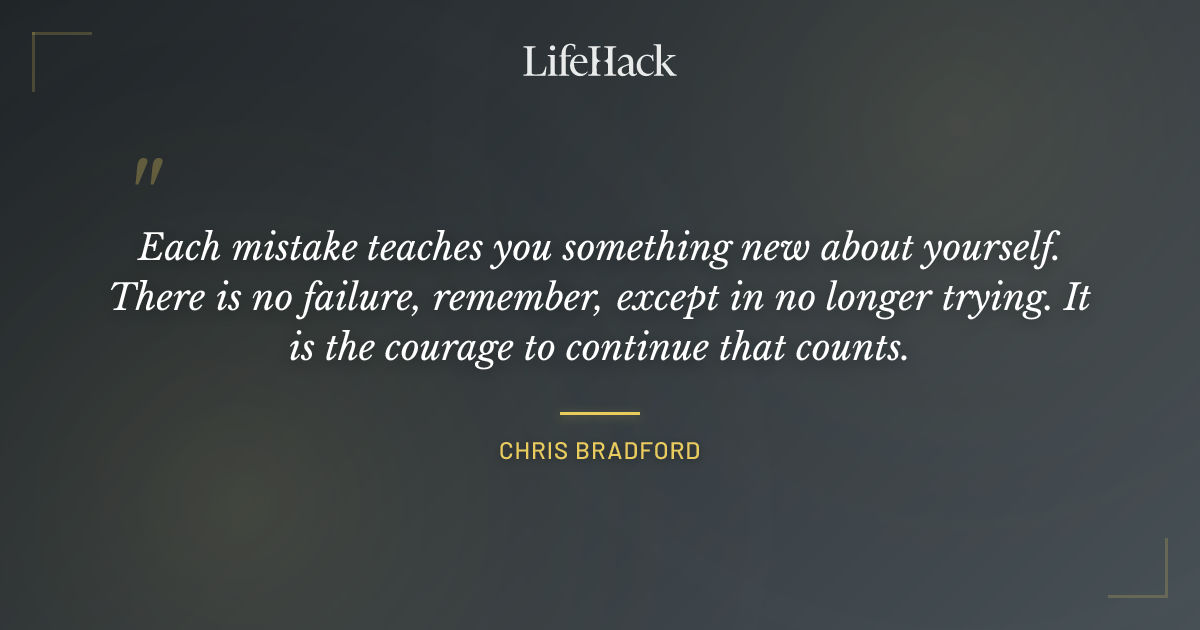 LifeHack

"

Each mistake teaches you something new about yourself. There is no failure, remember, except in no longer trying. It is the courage to continue that counts.

CHRIS BRADFORD